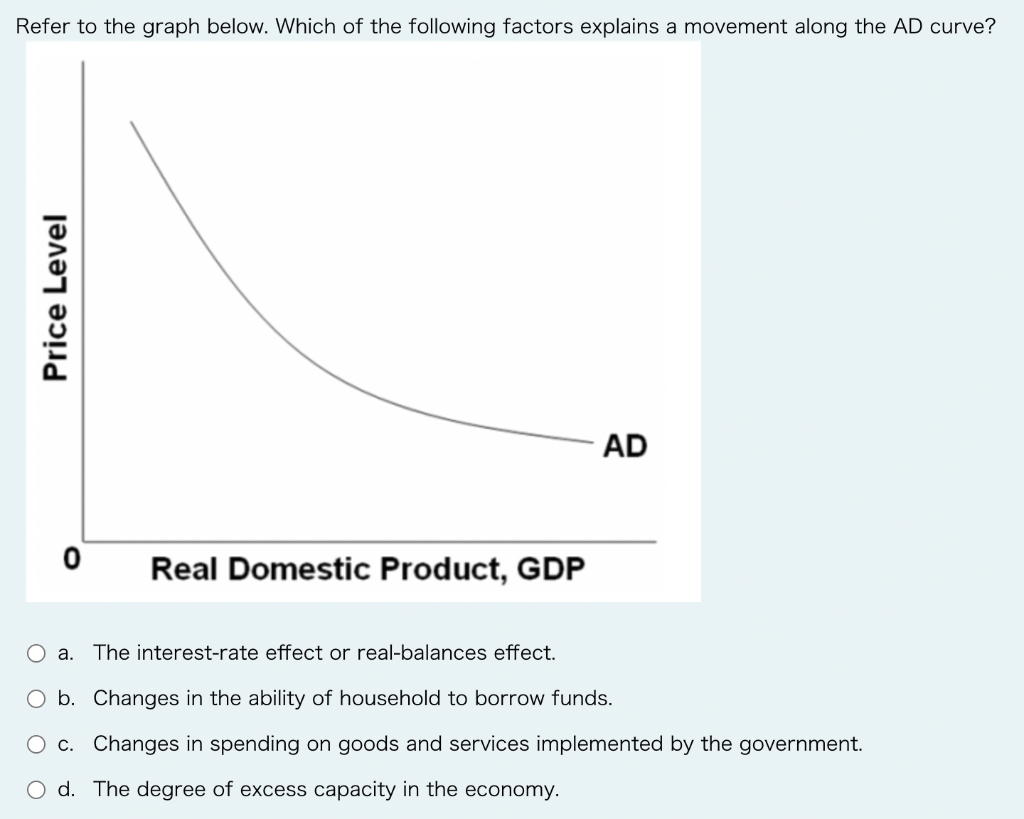 Refer to the graph below. Which of the following factors explains a movement along the AD curve?

Price Level

AD

0

Real Domestic Product, GDP

a. The interest-rate effect or real-balances effect.

b. Changes in the ability of household to borrow funds.

c. Changes in spending on goods and services implemented by the government.

d. The degree of excess capacity in the economy.